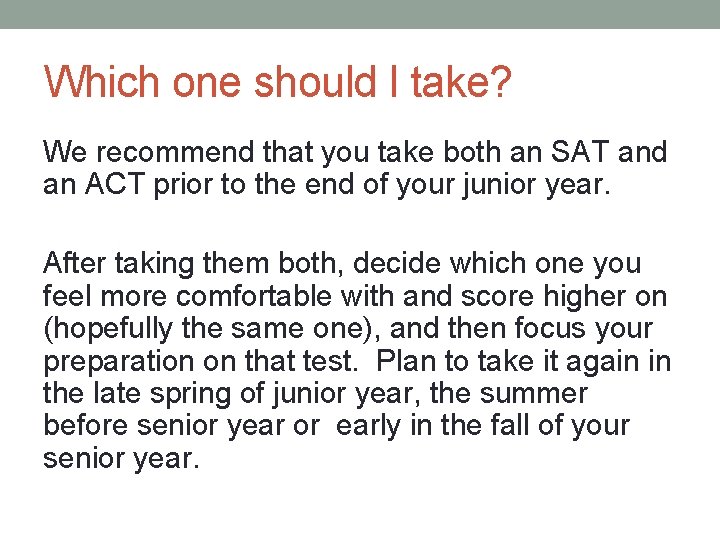 Which one should I take?

We recommend that you take both an SAT and an ACT prior to the end of your junior year.

After taking them both, decide which one you feel more comfortable with and score higher on (hopefully the same one), and then focus your preparation on that test.  Plan to take it again in the late spring of junior year, the summer before senior year or  early in the fall of your senior year.